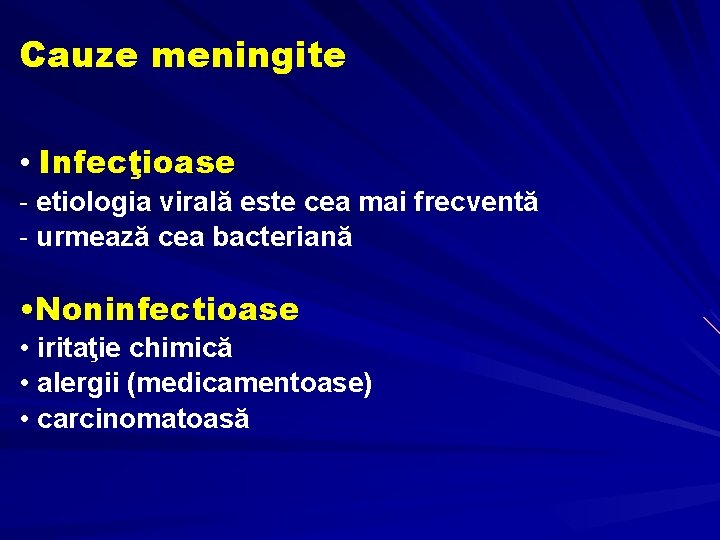 Cauze meningite

• Infecţioase
- etiologia virală este cea mai frecventă
- urmează cea bacteriană

•Noninfectioase
• iritaţie chimică
• alergii (medicamentoase)
• carcinomatoasă